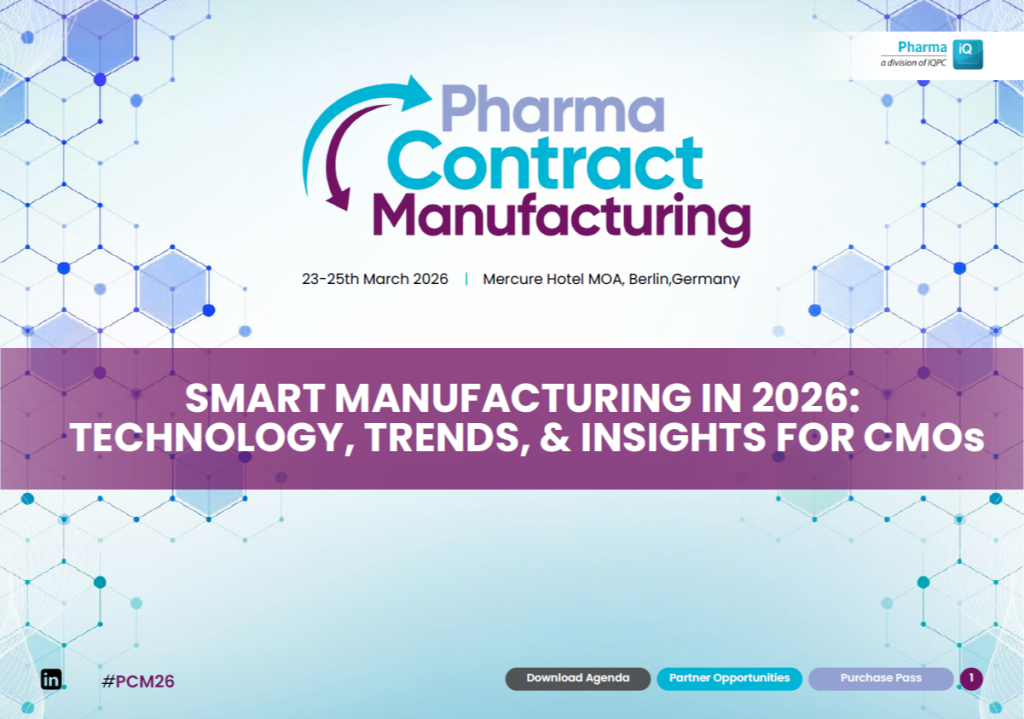 Pharma iQ
a division of IQPC

Pharma
Contract
Manufacturing

23-25th March 2026 | Mercure Hotel MOA, Berlin,Germany

SMART MANUFACTURING IN 2026: TECHNOLOGY, TRENDS, & INSIGHTS FOR CMOs

in #PCM26

Download Agenda
Partner Opportunities
Purchase Pass
1